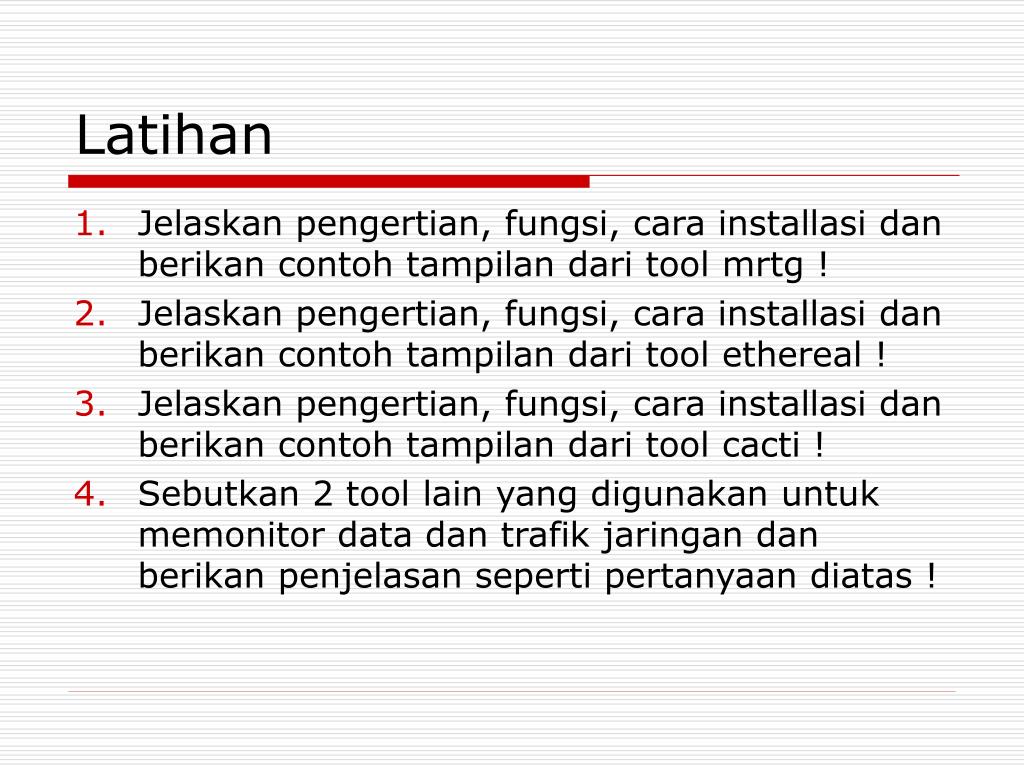 Latihan

1. Jelaskan pengertian, fungsi, cara installasi dan berikan contoh tampilan dari tool mrtg !
2. Jelaskan pengertian, fungsi, cara installasi dan berikan contoh tampilan dari tool ethereal !
3. Jelaskan pengertian, fungsi, cara installasi dan berikan contoh tampilan dari tool cacti !
4. Sebutkan 2 tool lain yang digunakan untuk memonitor data dan trafik jaringan dan berikan penjelasan seperti pertanyaan diatas !